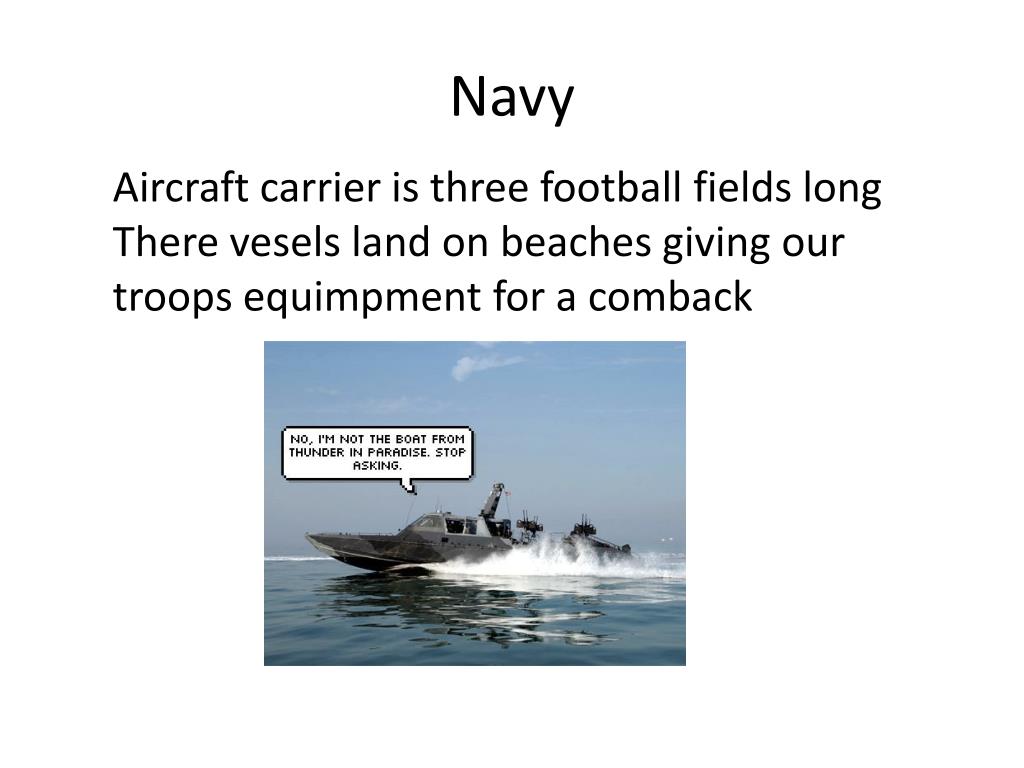 Navy

Aircraft carrier is three football fields long
There vesels land on beaches giving our troops equimpment for a comback

NO, I'M NOT THE BOAT FROM THUNDER IN PARADISE. STOP ASKING.